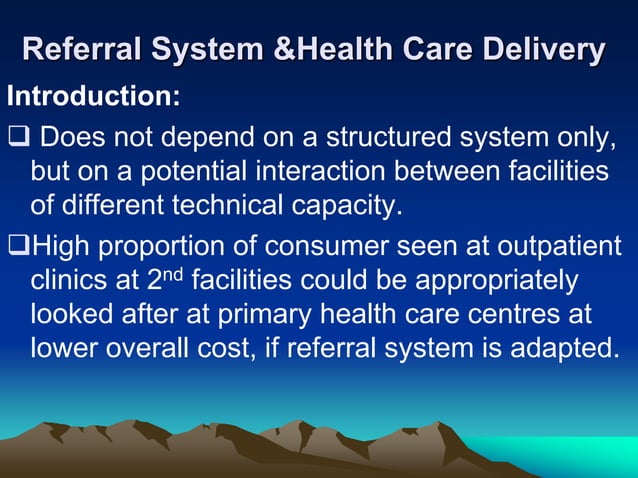 Referral System &Health Care Delivery

Introduction:

❑ Does not depend on a structured system only, but on a potential interaction between facilities of different technical capacity.

❑High proportion of consumer seen at outpatient clinics at 2$^{nd}$ facilities could be appropriately looked after at primary health care centres at lower overall cost, if referral system is adapted.